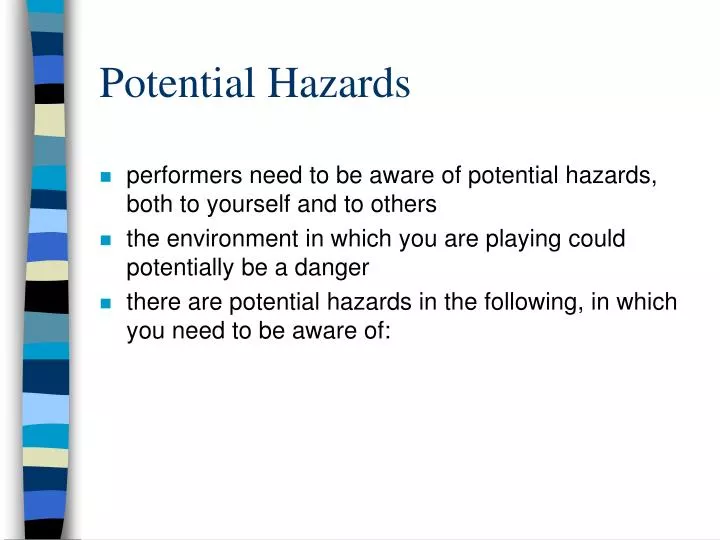 Potential Hazards

- performers need to be aware of potential hazards, both to yourself and to others
- the environment in which you are playing could potentially be a danger
- there are potential hazards in the following, in which you need to be aware of: